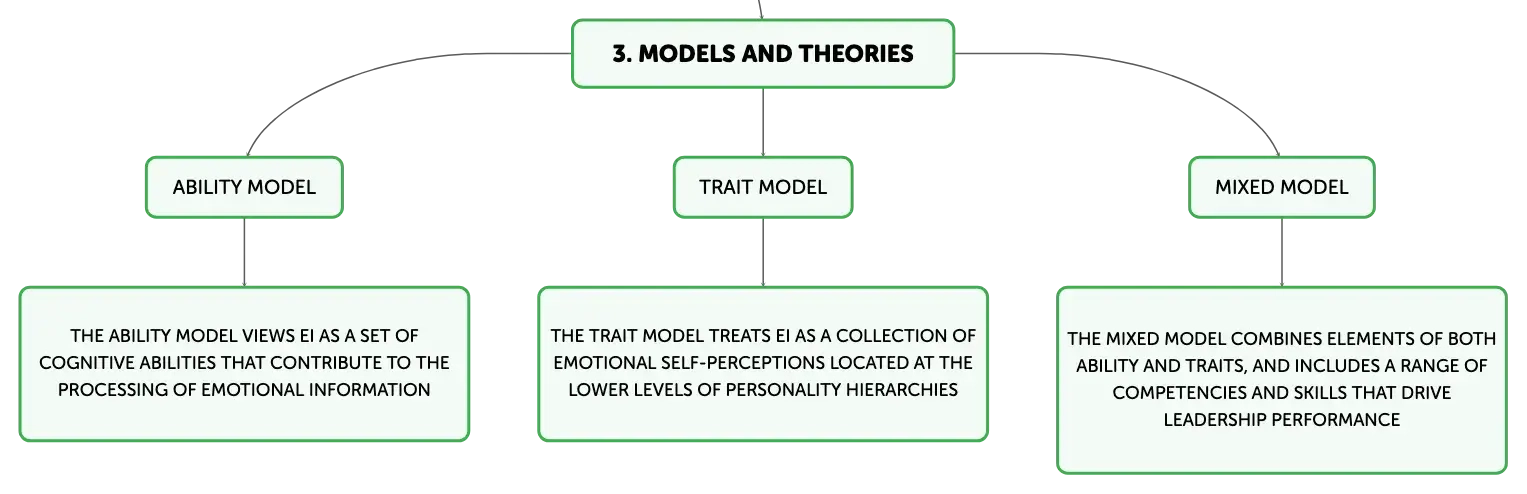 3. MODELS AND THEORIES

ABILITY MODEL

THE ABILITY MODEL VIEWS EI AS A SET OF COGNITIVE ABILITIES THAT CONTRIBUTE TO THE PROCESSING OF EMOTIONAL INFORMATION

TRAIT MODEL

THE TRAIT MODEL TREATS EI AS A COLLECTION OF EMOTIONAL SELF-PERCEPTIONS LOCATED AT THE LOWER LEVELS OF PERSONALITY HIERARCHIES

MIXED MODEL

THE MIXED MODEL COMBINES ELEMENTS OF BOTH ABILITY AND TRAITS, AND INCLUDES A RANGE OF COMPETENCIES AND SKILLS THAT DRIVE LEADERSHIP PERFORMANCE